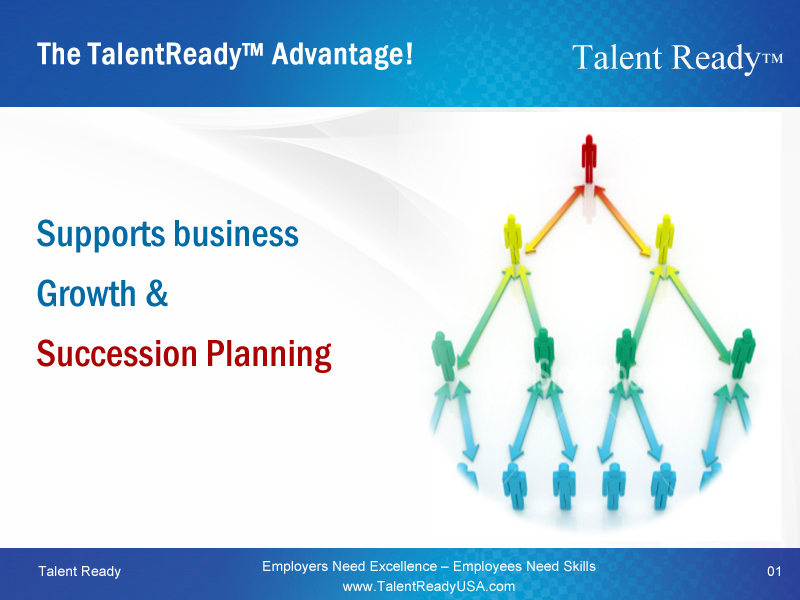 The TalentReady™ Advantage!

Talent Ready™

Supports business

Growth &

Succession Planning

Talent Ready

Employers Need Excellence – Employees Need Skills
www.TalentReadyUSA.com

01